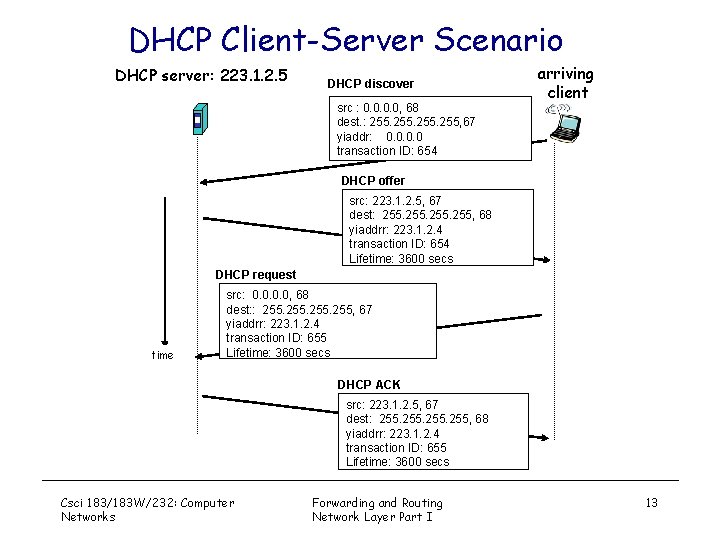 DHCP Client-Server Scenario

DHCP server: 223.1.2.5

arriving client

DHCP discover

src : 0.0.0.0, 68
dest.: 255.255.255.255,67
yiaddr: 0.0.0.0
transaction ID: 654

DHCP offer

src: 223.1.2.5, 67
dest: 255.255.255.255, 68
yiaddrr: 223.1.2.4
transaction ID: 654
Lifetime: 3600 secs

DHCP request

src: 0.0.0.0, 68
dest:: 255.255.255.255, 67
yiaddrr: 223.1.2.4
transaction ID: 655
Lifetime: 3600 secs

time

DHCP ACK

src: 223.1.2.5, 67
dest: 255.255.255.255, 68
yiaddrr: 223.1.2.4
transaction ID: 655
Lifetime: 3600 secs

Csci 183/183W/232: Computer Networks

Forwarding and Routing Network Layer Part I

13